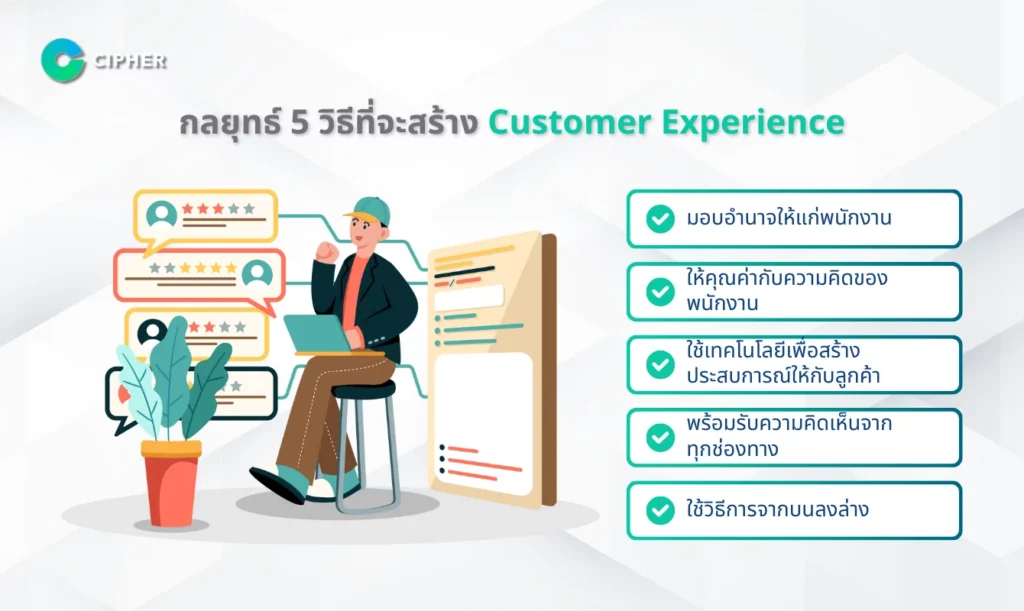 CIPHER

กลยุทธ์ 5 วิธีที่จะสร้าง Customer Experience

มอบอำนาจให้แก่พนักงาน

ให้คุณค่ากับความคิดของพนักงาน

ใช้เทคโนโลยีเพื่อสร้างประสบการณ์ให้กับลูกค้า

พร้อมรับความคิดเห็นจากทุกช่องทาง

ใช้วิธีการจากบนลงล่าง